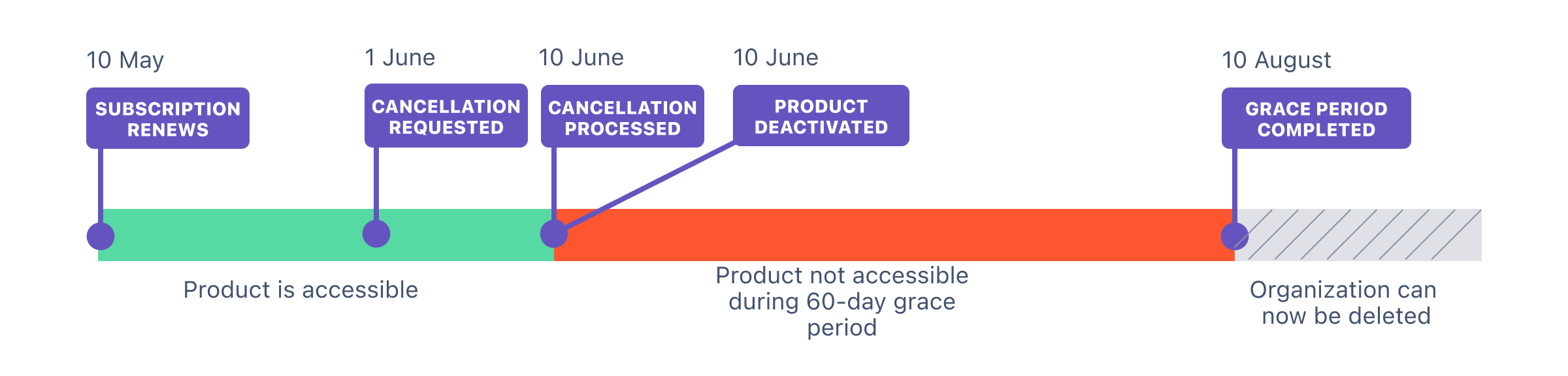 10 May

SUBSCRIPTION RENEWS

1 June

CANCELLATION REQUESTED

10 June

CANCELLATION PROCESSED

10 June

PRODUCT DEACTIVATED

10 August

GRACE PERIOD COMPLETED

Product is accessible

Product not accessible during 60-day grace period

Organization can now be deleted